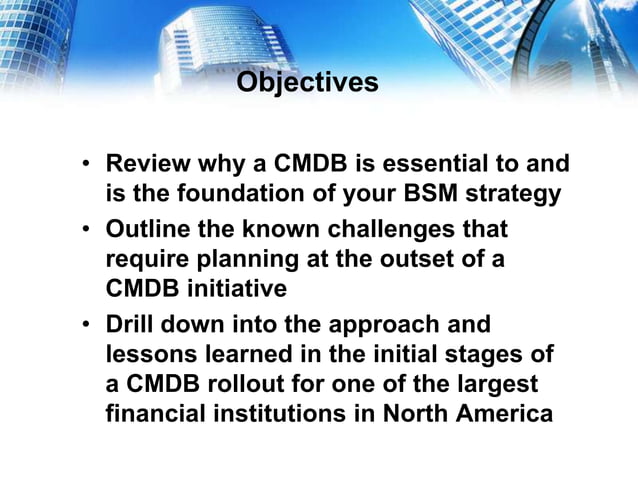 Objectives

• Review why a CMDB is essential to and is the foundation of your BSM strategy
• Outline the known challenges that require planning at the outset of a CMDB initiative
• Drill down into the approach and lessons learned in the initial stages of a CMDB rollout for one of the largest financial institutions in North America